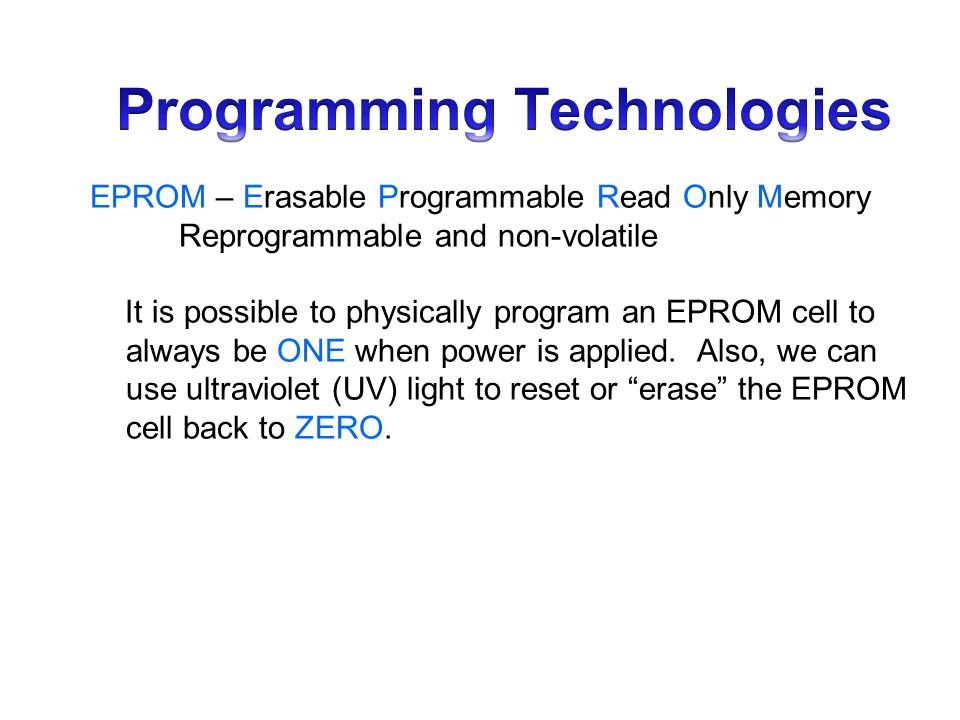 Programming Technologies

EPROM – Erasable Programmable Read Only Memory
Reprogrammable and non-volatile

It is possible to physically program an EPROM cell to always be ONE when power is applied. Also, we can use ultraviolet (UV) light to reset or “erase” the EPROM cell back to ZERO.